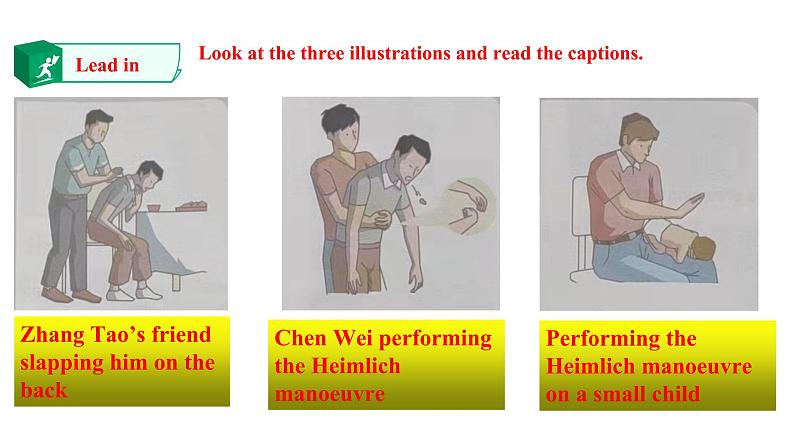 Lead in

Look at the three illustrations and read the captions.

Zhang Tao's friend slapping him on the back

Chen Wei performing the Heimlich manoeuvre

Performing the Heimlich manoeuvre on a small child